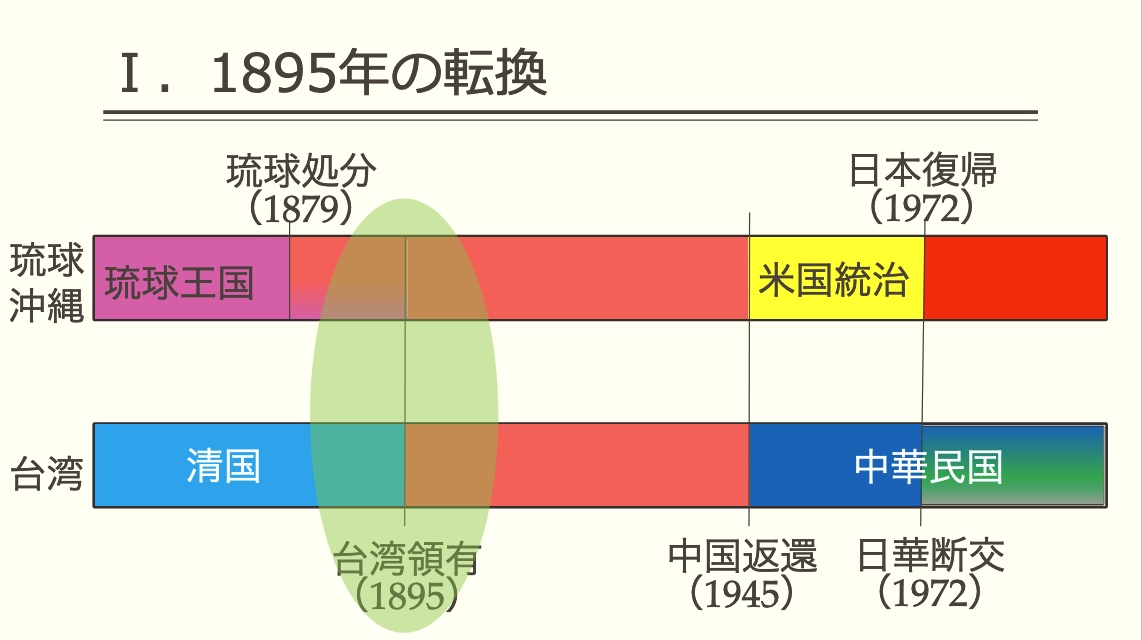 Ⅰ．1895年の転換

琉球処分
（1879）

日本復帰
（1972）

琉球
沖縄

琉球王国

米国統治

台湾

清国

中華民国

台湾領有
（1895）

中国返還
（1945）

日華断交
（1972）